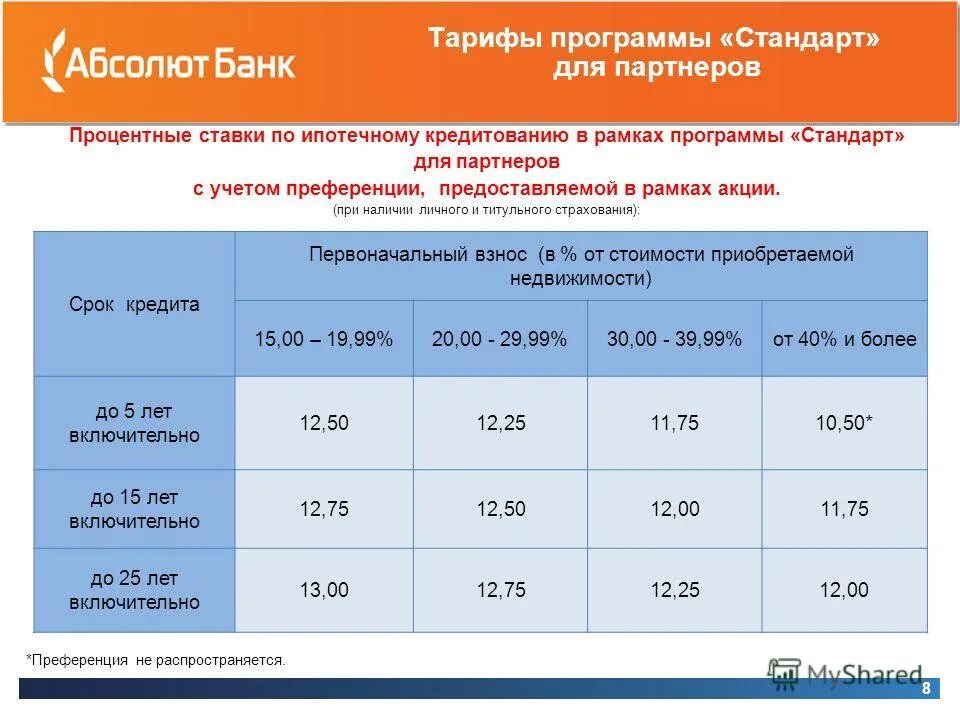 Абсолют Банк

Тарифы программы «Стандарт» для партнеров

Процентные ставки по ипотечному кредитованию в рамках программы «Стандарт» для партнеров с учетом преференции, предоставляемой в рамках акции.

(при наличии личного и титульного страхования):

| Срок кредита | Первоначальный взнос (в % от стоимости приобретаемой недвижимости) | | | |
|---|---|---|---|---|
| | 15,00 – 19,99% | 20,00 - 29,99% | 30,00 - 39,99% | от 40% и более |
| до 5 лет включительно | 12,50 | 12,25 | 11,75 | 10,50* |
| до 15 лет включительно | 12,75 | 12,50 | 12,00 | 11,75 |
| до 25 лет включительно | 13,00 | 12,75 | 12,25 | 12,00 |

*Преференция не распространяется.

MyShared

8